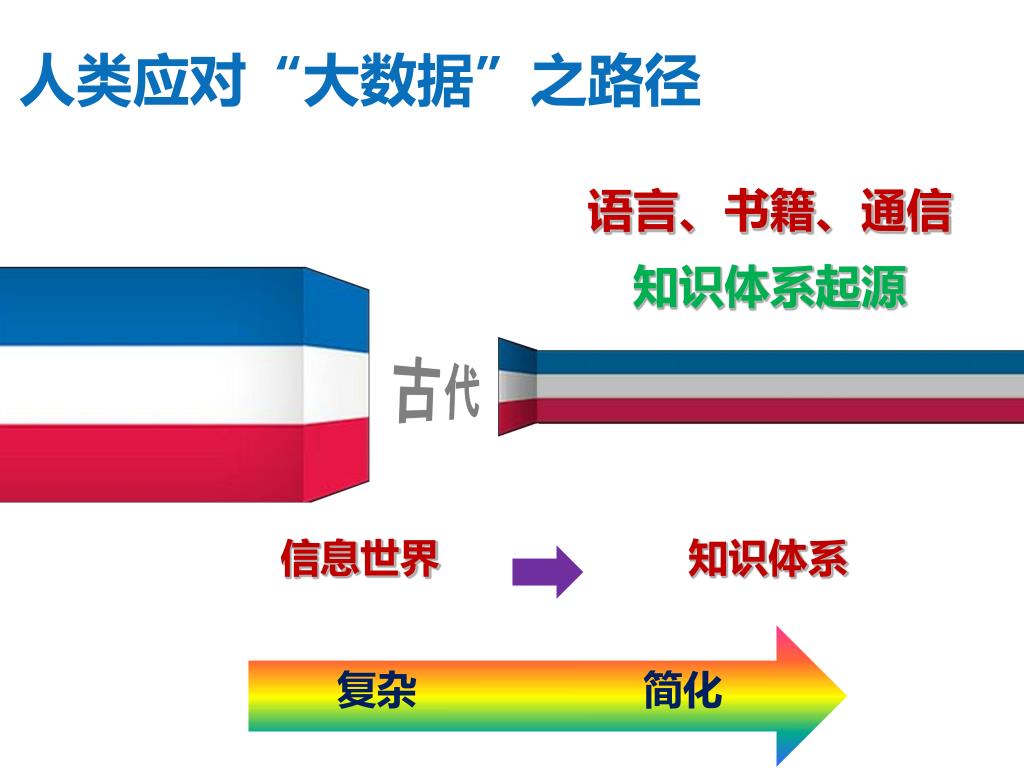 人类应对“大数据”之路径

语言、书籍、通信

知识体系起源

古代

信息世界

知识体系

复杂

简化